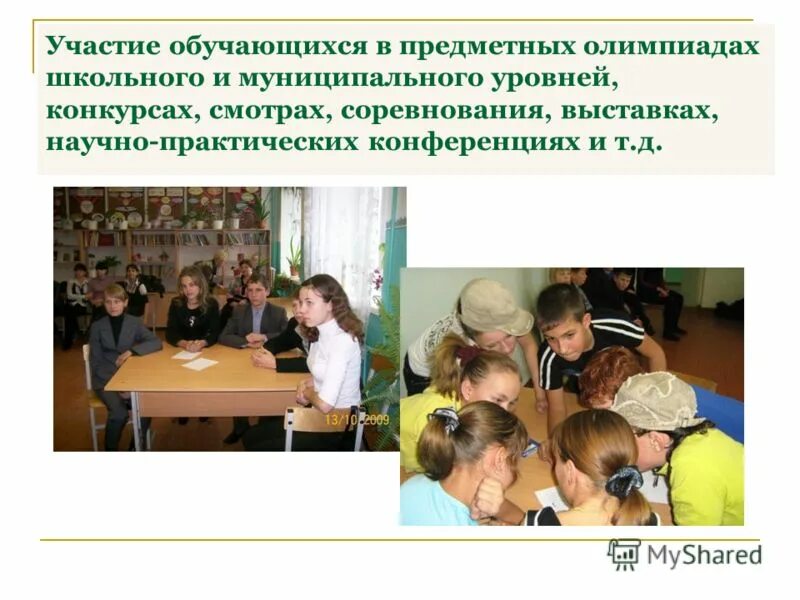 Участие обучающихся в предметных олимпиадах школьного и муниципального уровней, конкурсах, смотрах, соревнования, выставках, научно-практических конференциях и т.д.

13/10/2009

MyShared